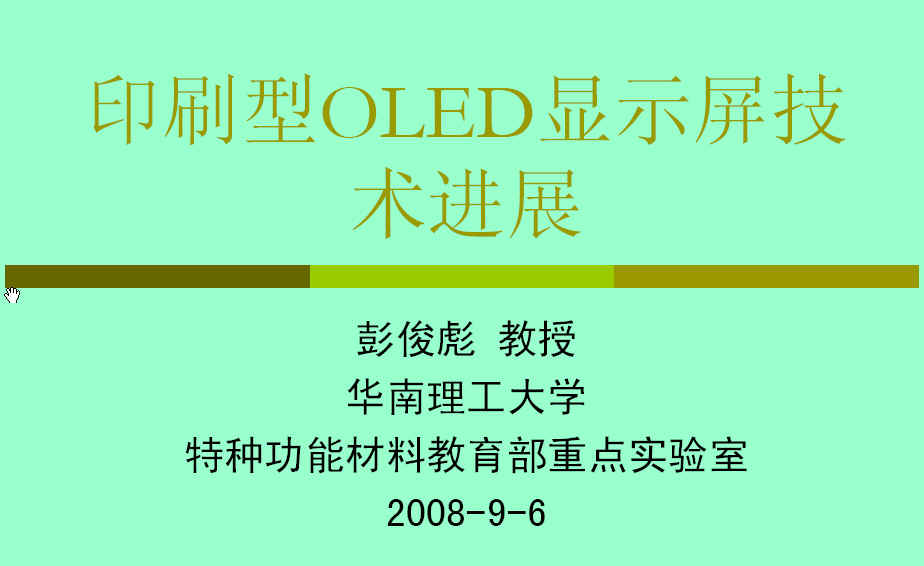 印刷型OLED显示屏技术进展

彭俊彪 教授
华南理工大学
特种功能材料教育部重点实验室
2008-9-6